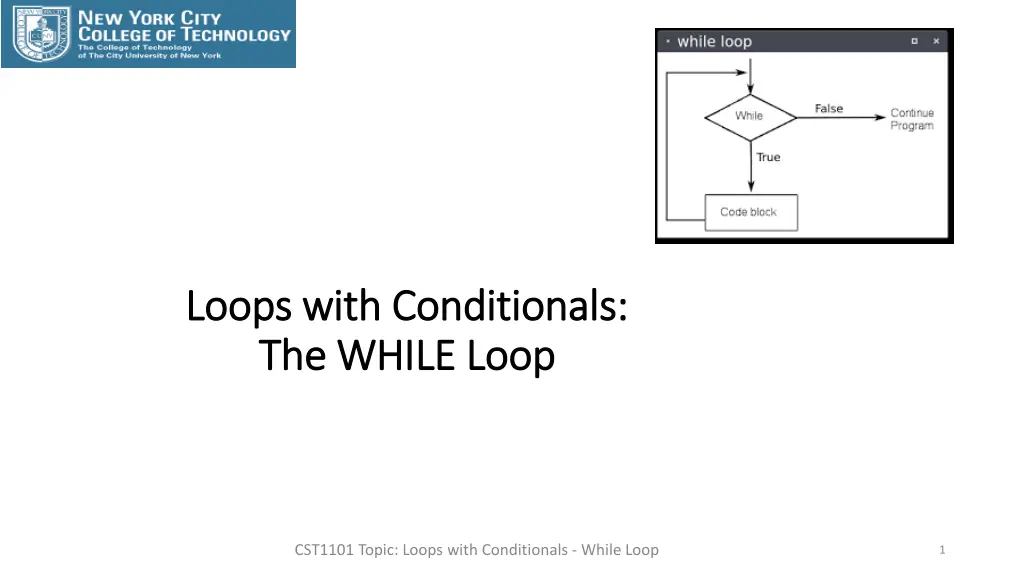 NEW YORK CITY
COLLEGE OF TECHNOLOGY
The College of Technology
of The City University of New York

while loop

While
False
Continue Program
True
Code block

Loops with Conditionals:
The WHILE Loop

CST1101 Topic: Loops with Conditionals - While Loop

1